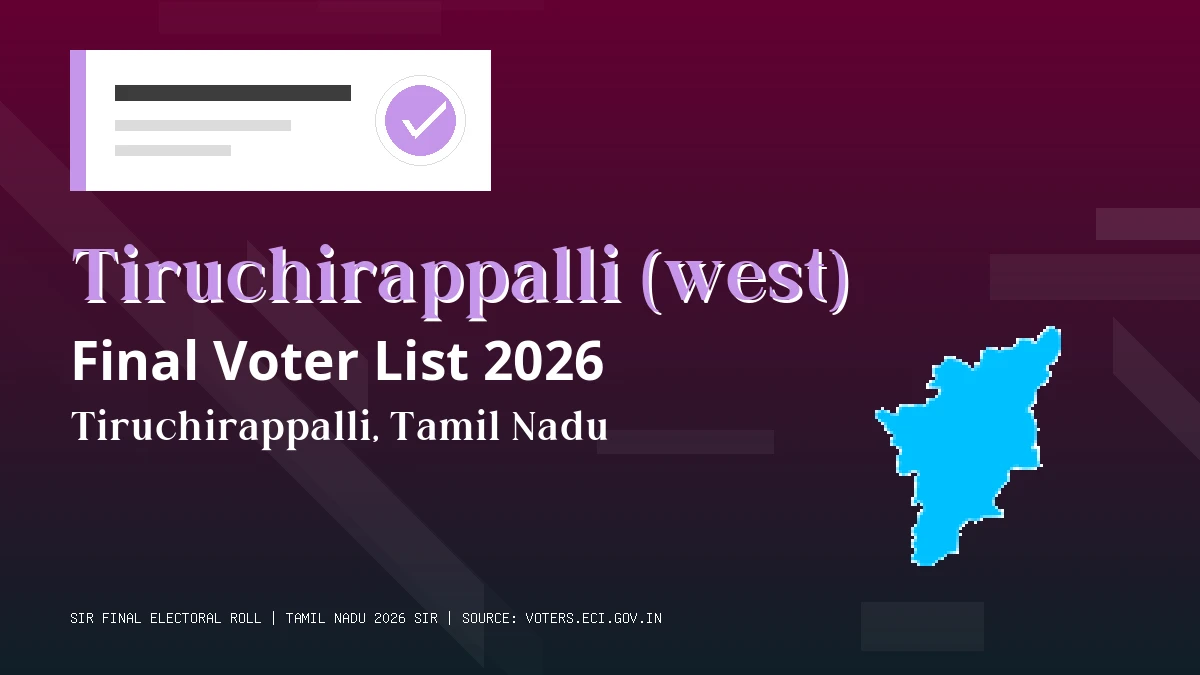 Tiruchirappalli (west)

Final Voter List 2026

Tiruchirappalli, Tamil Nadu

SIR FINAL ELECTORAL ROLL | TAMIL NADU 2026 SIR | SOURCE: VOTERS.ECI.GOV.IN